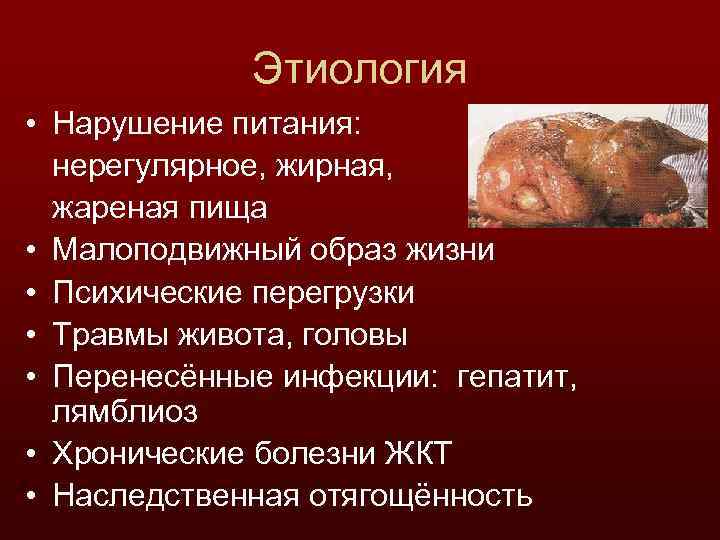 Этиология

• Нарушение питания: нерегулярное, жирная, жареная пища
• Малоподвижный образ жизни
• Психические перегрузки
• Травмы живота, головы
• Перенесённые инфекции: гепатит, лямблиоз
• Хронические болезни ЖКТ
• Наследственная отягощённость